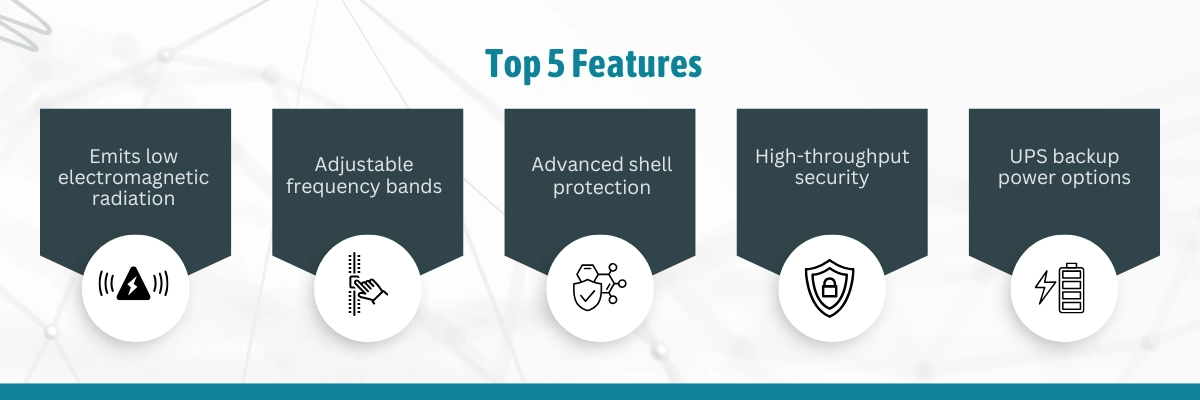 Top 5 Features

Emits low electromagnetic radiation

Adjustable frequency bands

Advanced shell protection

High-throughput security

UPS backup power options